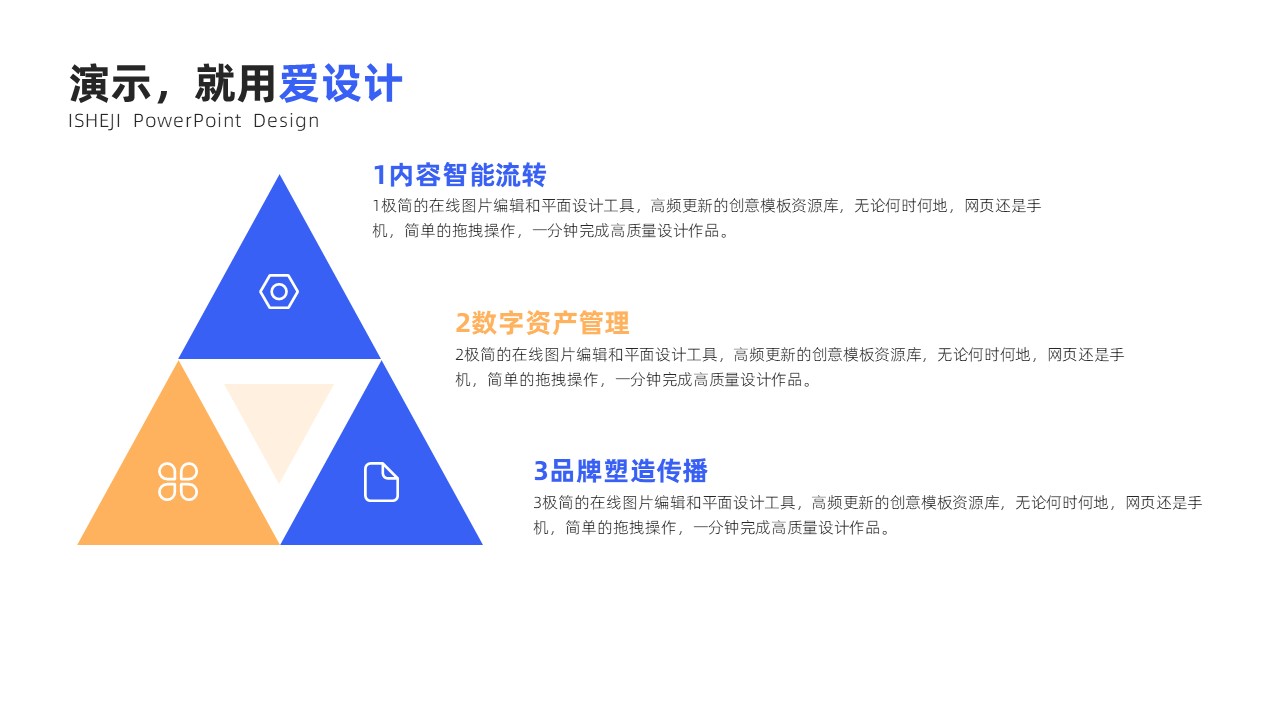 演示，就用爱设计
ISHEJI PowerPoint Design

1内容智能流转
1极简的在线图片编辑和平面设计工具，高频更新的创意模板资源库，无论何时何地，网页还是手机，简单的拖拽操作，一分钟完成高质量设计作品。

2数字资产管理
2极简的在线图片编辑和平面设计工具，高频更新的创意模板资源库，无论何时何地，网页还是手机，简单的拖拽操作，一分钟完成高质量设计作品。

3品牌塑造传播
3极简的在线图片编辑和平面设计工具，高频更新的创意模板资源库，无论何时何地，网页还是手机，简单的拖拽操作，一分钟完成高质量设计作品。